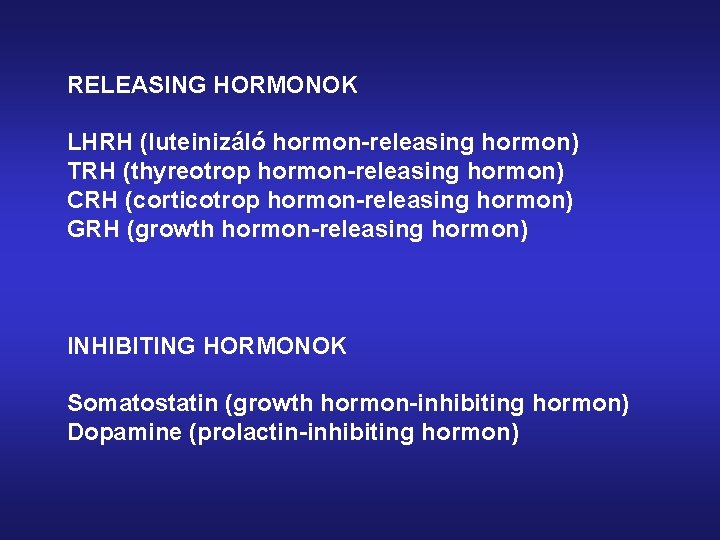 RELEASING HORMONOK

LHRH (luteinizáló hormon-releasing hormon)
TRH (thyreotrop hormon-releasing hormon)
CRH (corticotrop hormon-releasing hormon)
GRH (growth hormon-releasing hormon)

INHIBITING HORMONOK

Somatostatin (growth hormon-inhibiting hormon)
Dopamine (prolactin-inhibiting hormon)